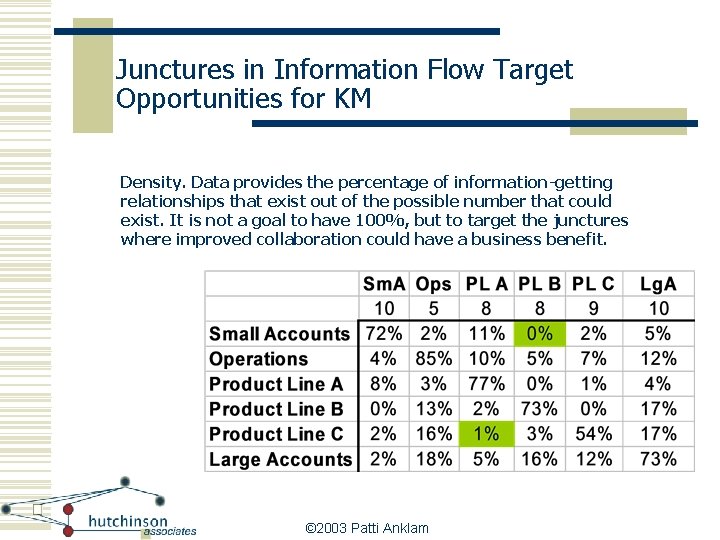 Junctures in Information Flow Target Opportunities for KM

Density. Data provides the percentage of information-getting relationships that exist out of the possible number that could exist. It is not a goal to have 100%, but to target the junctures where improved collaboration could have a business benefit.

| | SmA | Ops | PL A | PL B | PL C | LgA |
|---|---|---|---|---|---|---|
| | 10 | 5 | 8 | 8 | 9 | 10 |
| Small Accounts | 72% | 2% | 11% | 0% | 2% | 5% |
| Operations | 4% | 85% | 10% | 5% | 7% | 12% |
| Product Line A | 8% | 3% | 77% | 0% | 1% | 4% |
| Product Line B | 0% | 13% | 2% | 73% | 0% | 17% |
| Product Line C | 2% | 16% | 1% | 3% | 54% | 17% |
| Large Accounts | 2% | 18% | 5% | 16% | 12% | 73% |

hutchinson associates

©2003 Patti Anklam